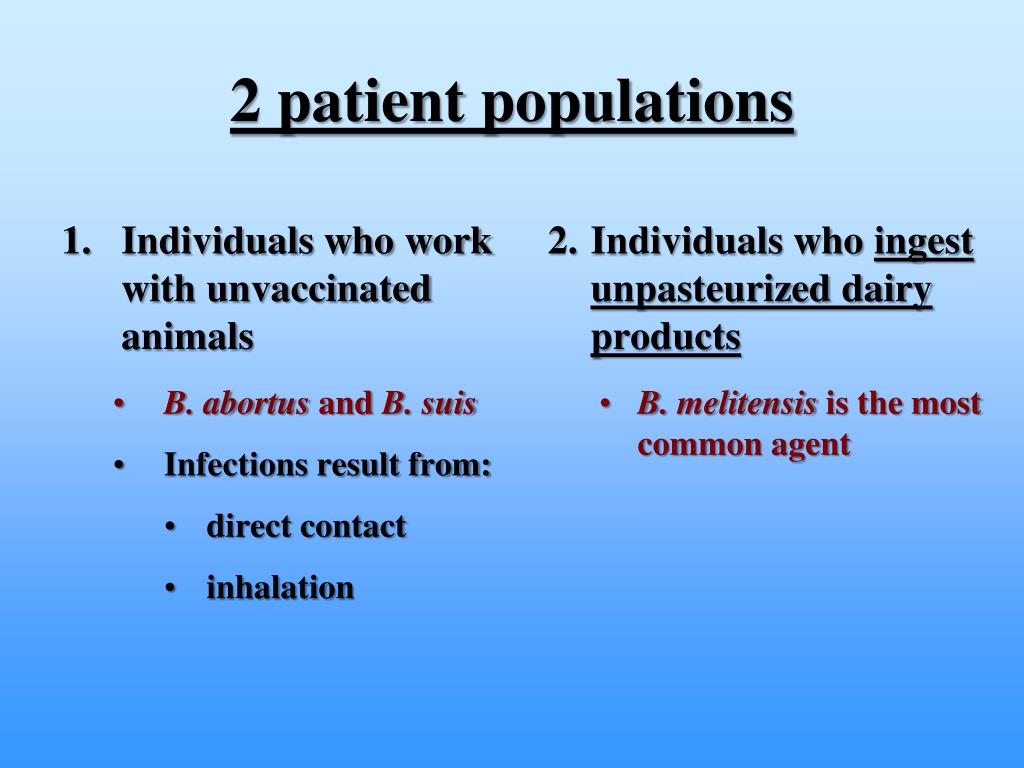 2 patient populations

1. Individuals who work with unvaccinated animals

• B. abortus and B. suis

• Infections result from:

• direct contact

• inhalation

2. Individuals who ingest unpasteurized dairy products

• B. melitensis is the most common agent